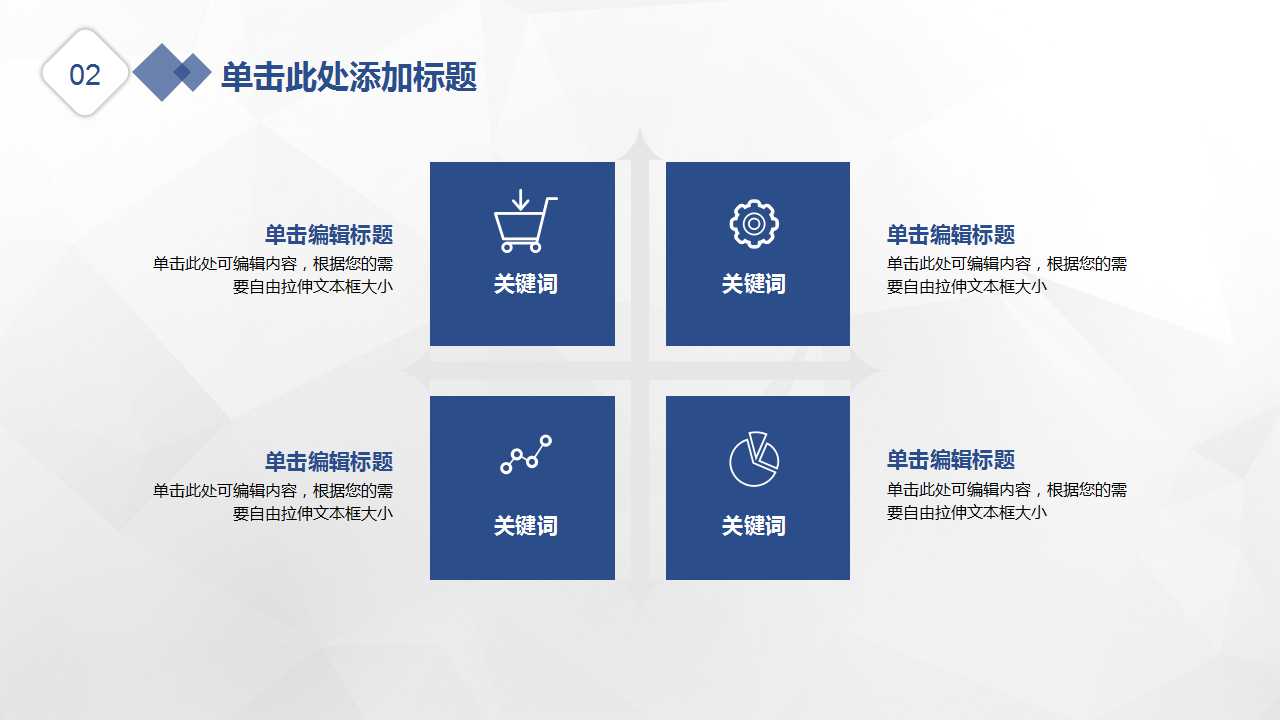 02

单击此处添加标题

单击编辑标题
单击此处可编辑内容，根据您的需要自由拉伸文本框大小

关键词

关键词

单击编辑标题
单击此处可编辑内容，根据您的需要自由拉伸文本框大小

单击编辑标题
单击此处可编辑内容，根据您的需要自由拉伸文本框大小

关键词

关键词

单击编辑标题
单击此处可编辑内容，根据您的需要自由拉伸文本框大小